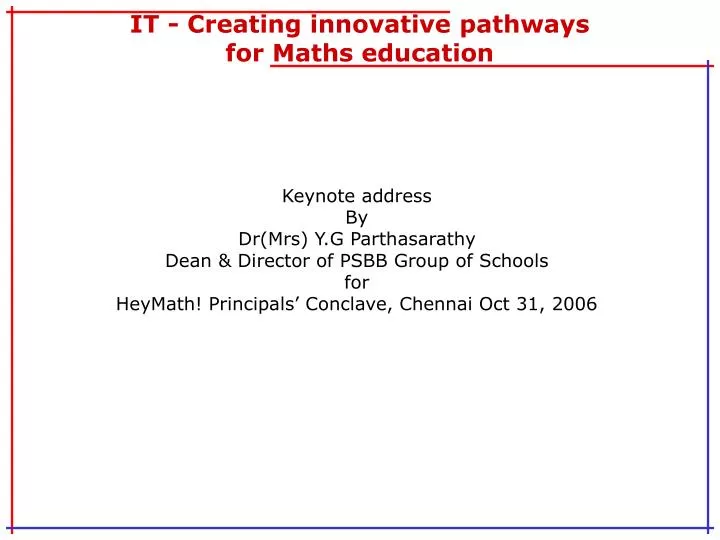 IT - Creating innovative pathways for Maths education

Keynote address
By
Dr(Mrs) Y.G Parthasarathy
Dean & Director of PSBB Group of Schools
for
HeyMath! Principals’ Conclave, Chennai Oct 31, 2006